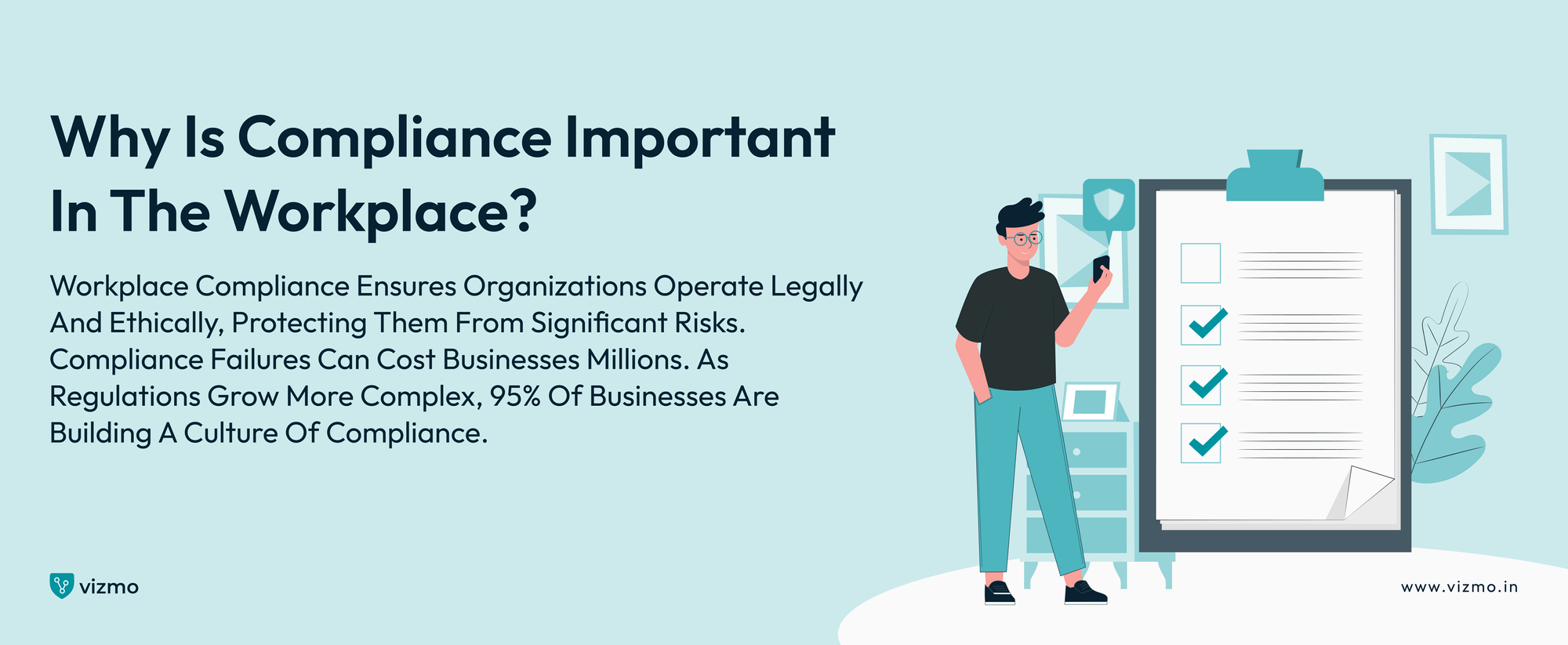 Why Is Compliance Important In The Workplace?

Workplace Compliance Ensures Organizations Operate Legally And Ethically, Protecting Them From Significant Risks. Compliance Failures Can Cost Businesses Millions. As Regulations Grow More Complex, 95% Of Businesses Are Building A Culture Of Compliance.

vizmo

www.vizmo.in